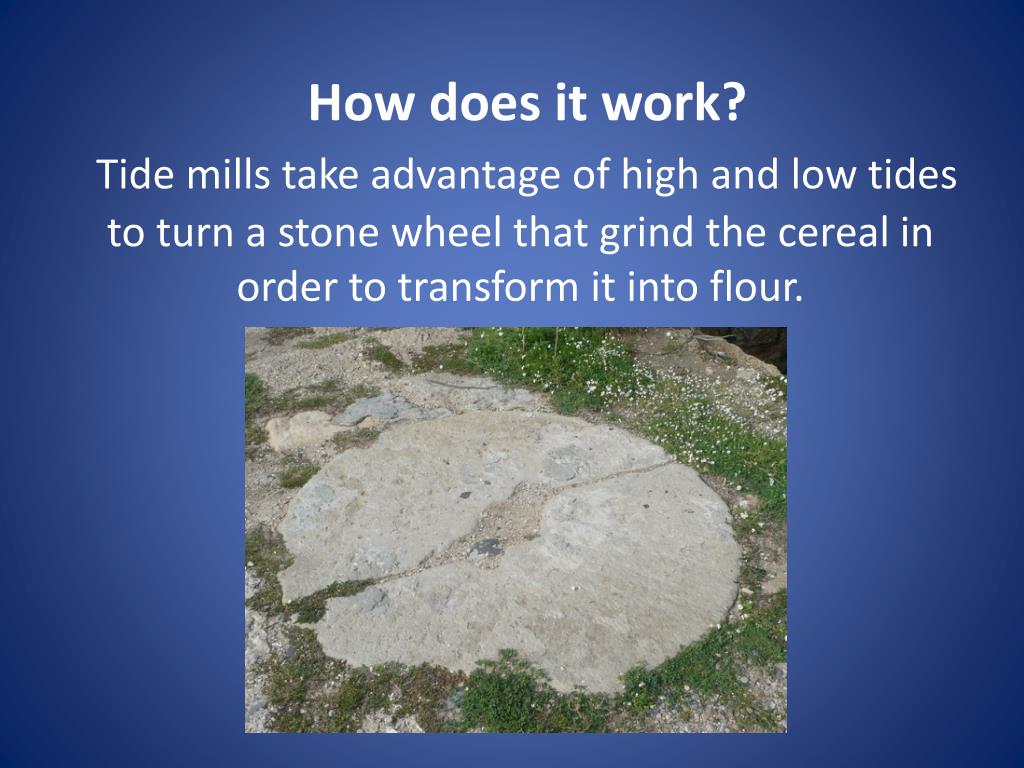 How does it work?

Tide mills take advantage of high and low tides to turn a stone wheel that grind the cereal in order to transform it into flour.